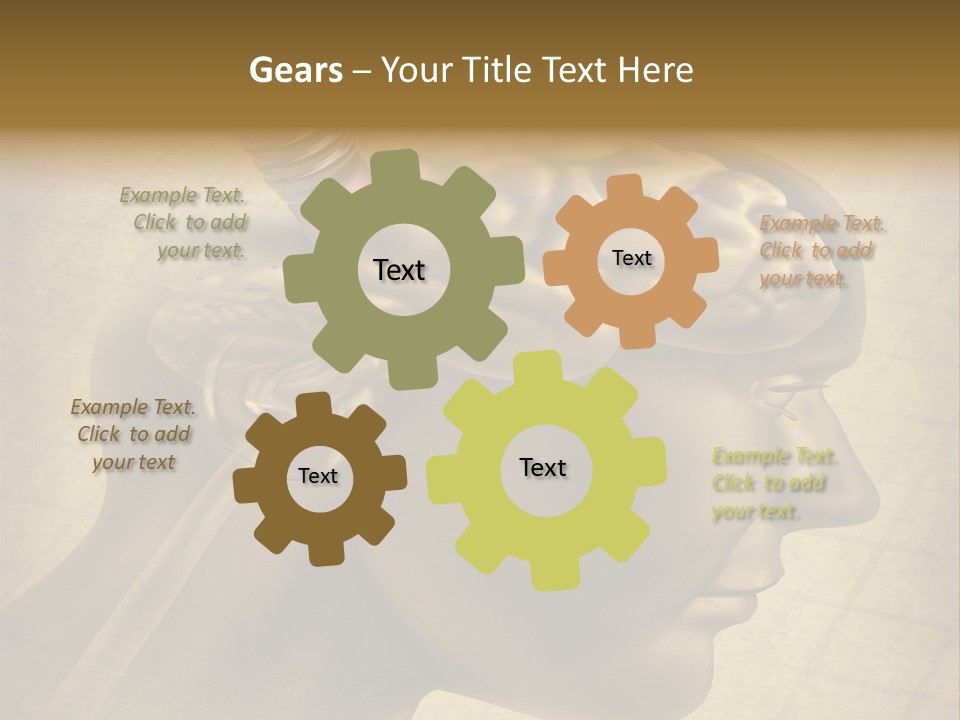 Gears – Your Title Text Here

Example Text. Click to add your text.

Text

Text

Example Text. Click to add your text.

Example Text. Click to add your text

Text

Text

Example Text. Click to add your text.